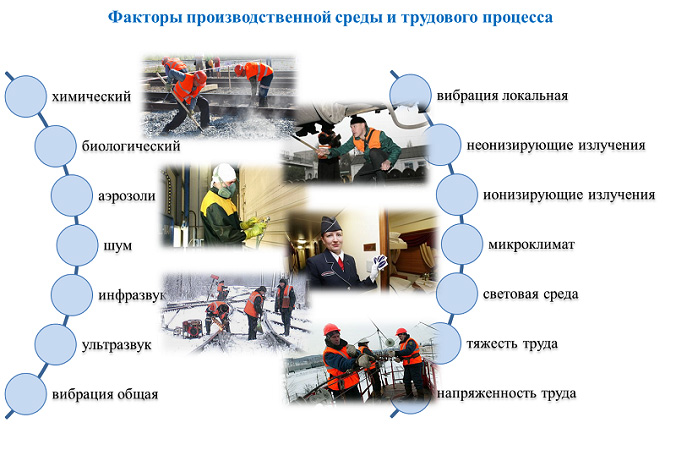 Факторы производственной среды и трудового процесса

химический

биологический

аэрозоли

шум

инфразвук

ультразвук

вибрация общая

вибрация локальная

неонизирующие излучения

ионизирующие излучения

микроклимат

световая среда

тяжесть труда

напряженность труда